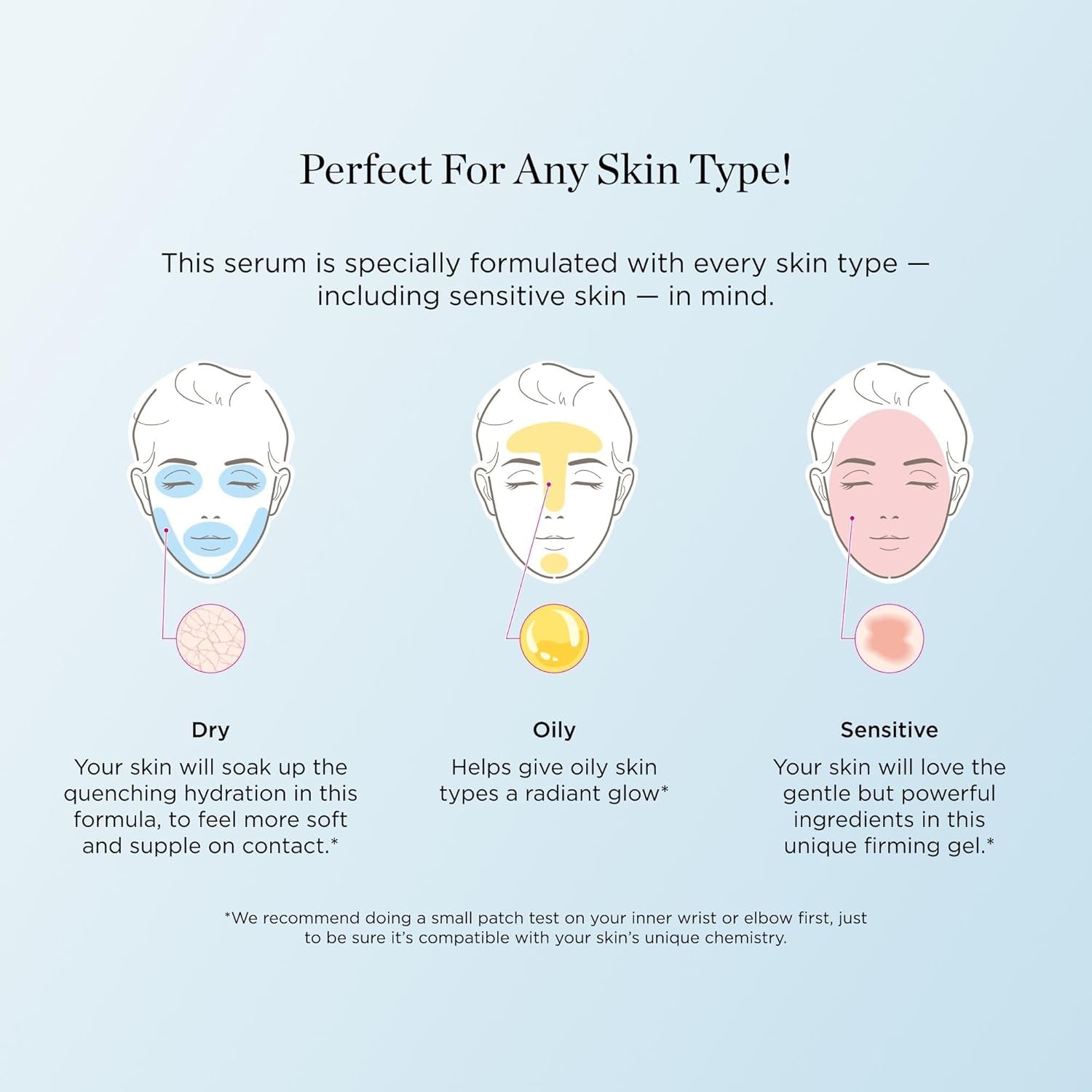 Perfect For Any Skin Type!

This serum is specially formulated with every skin type — including sensitive skin — in mind.

Dry

Your skin will soak up the quenching hydration in this formula, to feel more soft and supple on contact.*

Oily

Helps give oily skin types a radiant glow*

Sensitive

Your skin will love the gentle but powerful ingredients in this unique firming gel.*

*We recommend doing a small patch test on your inner wrist or elbow first, just to be sure it's compatible with your skin's unique chemistry.